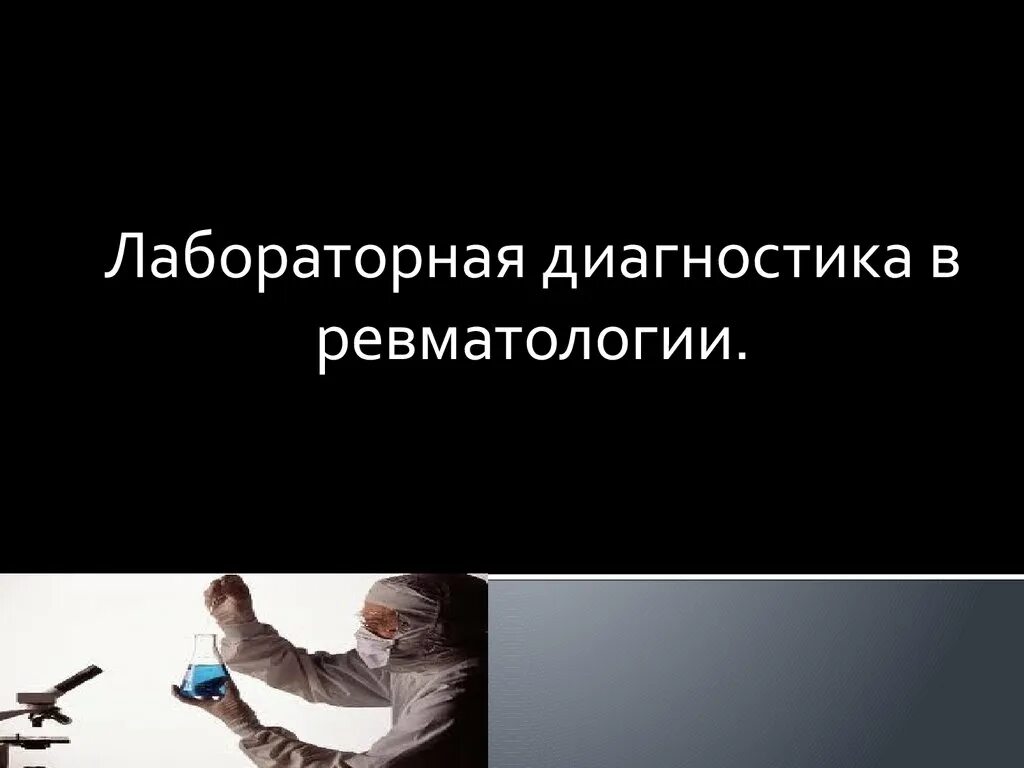 Лабораторная диагностика в ревматологии.